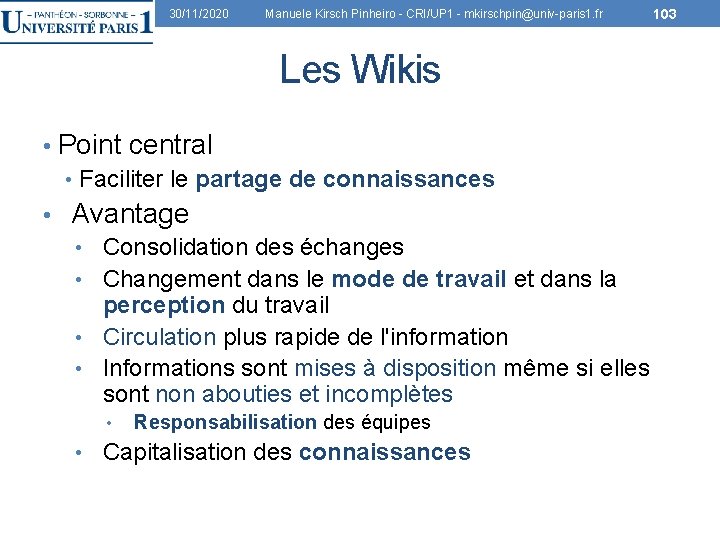 – PANTHÉON - SORBONNE –
UNIVERSITÉ PARIS 1

30/11/2020 Manuele Kirsch Pinheiro - CRI/UP1 - mkirschpin@univ-paris1.fr 103

Les Wikis

• Point central
  • Faciliter le partage de connaissances
• Avantage
  • Consolidation des échanges
  • Changement dans le mode de travail et dans la perception du travail
  • Circulation plus rapide de l'information
  • Informations sont mises à disposition même si elles sont non abouties et incomplètes
    • Responsabilisation des équipes
  • Capitalisation des connaissances